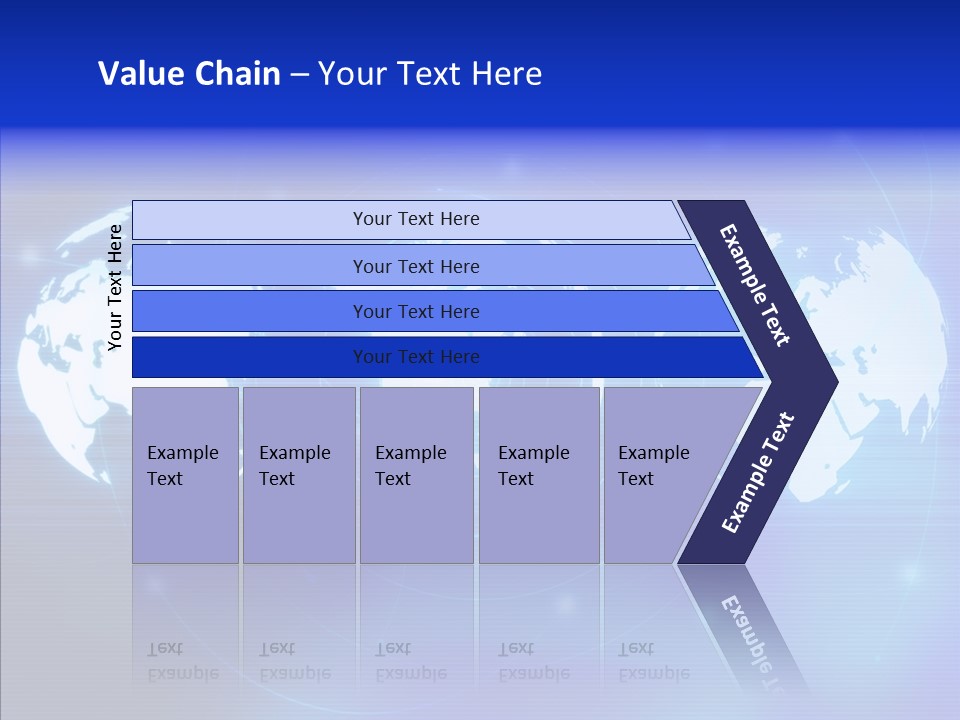 Value Chain – Your Text Here

Your Text Here

Your Text Here

Your Text Here

Your Text Here

Your Text Here

Example Text

Example Text

Example Text

Example Text

Example Text

Example Text

Example Text